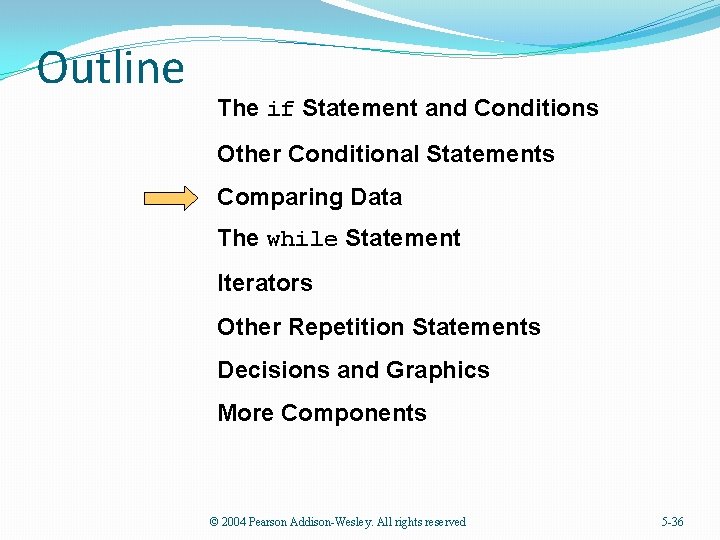 Outline

The if Statement and Conditions

Other Conditional Statements

Comparing Data

The while Statement

Iterators

Other Repetition Statements

Decisions and Graphics

More Components

© 2004 Pearson Addison-Wesley. All rights reserved

5-36